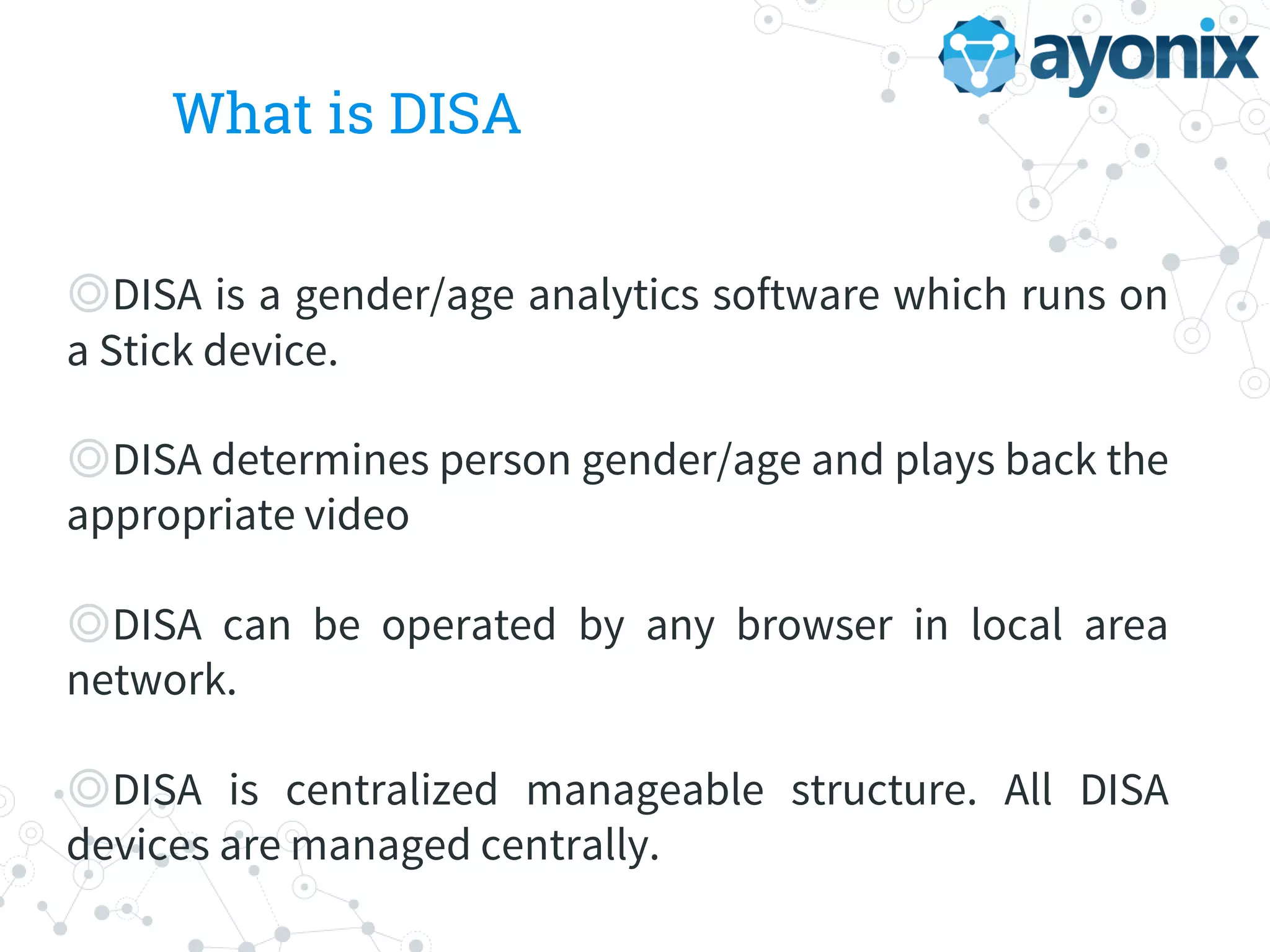 ayonix

What is DISA

◎DISA is a gender/age analytics software which runs on a Stick device.

◎DISA determines person gender/age and plays back the appropriate video

◎DISA can be operated by any browser in local area network.

◎DISA is centralized manageable structure. All DISA devices are managed centrally.